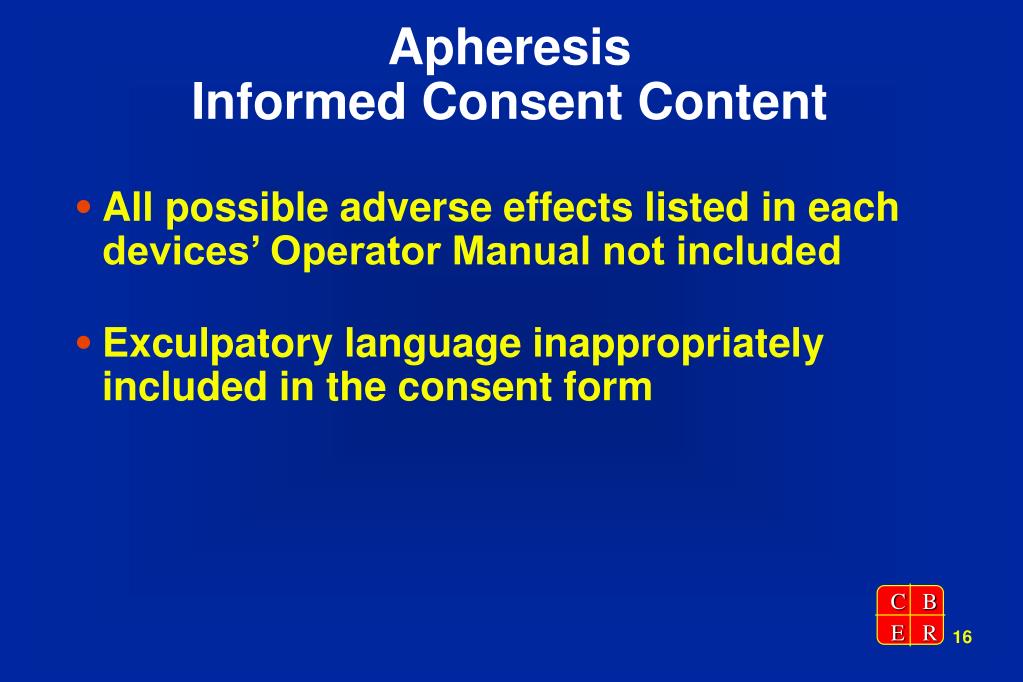 Apheresis
Informed Consent Content

• All possible adverse effects listed in each devices’ Operator Manual not included

• Exculpatory language inappropriately included in the consent form

C B
E R

16